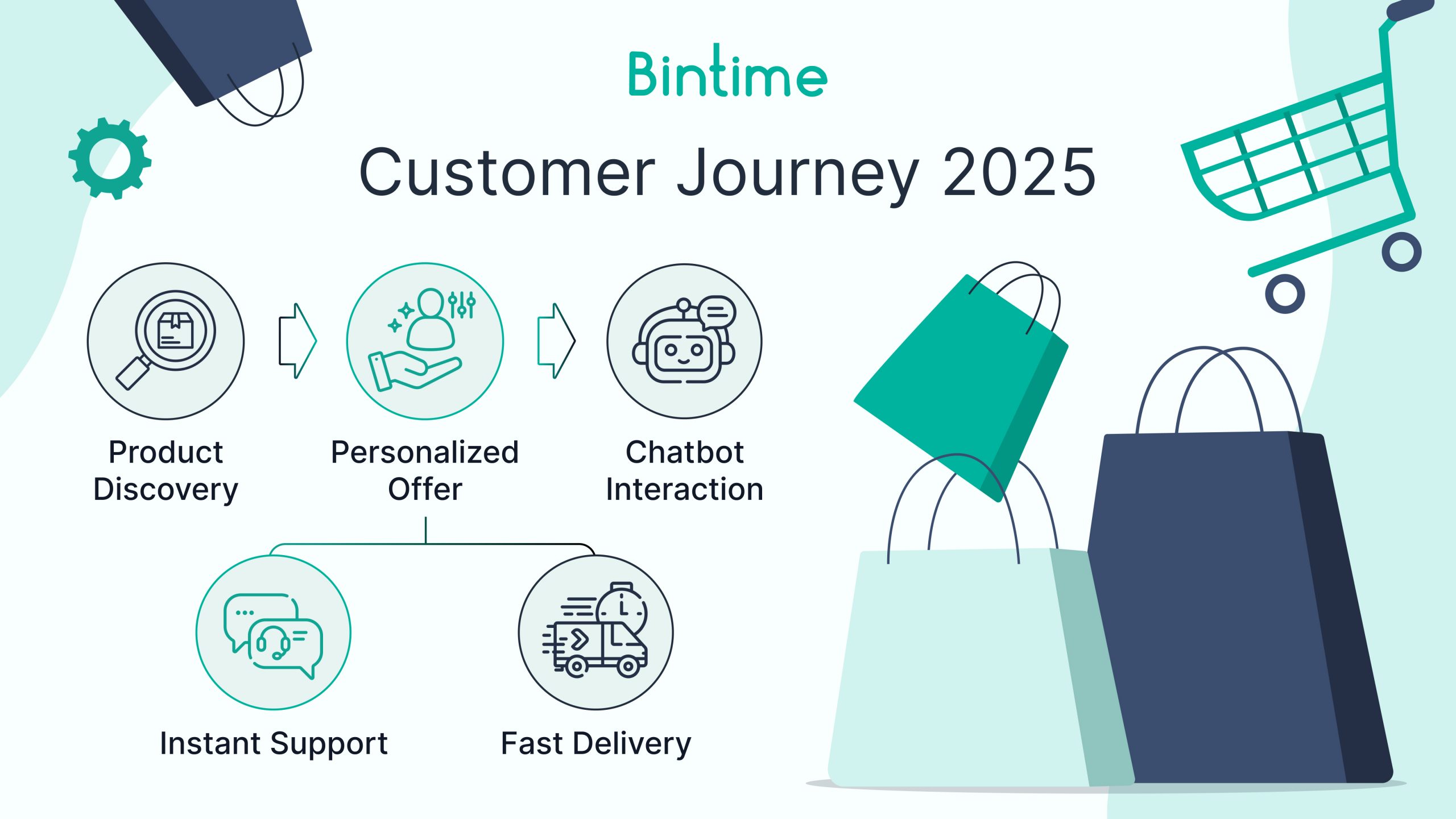 Bintime

Customer Journey 2025

Product Discovery

Personalized Offer

Chatbot Interaction

Instant Support

Fast Delivery